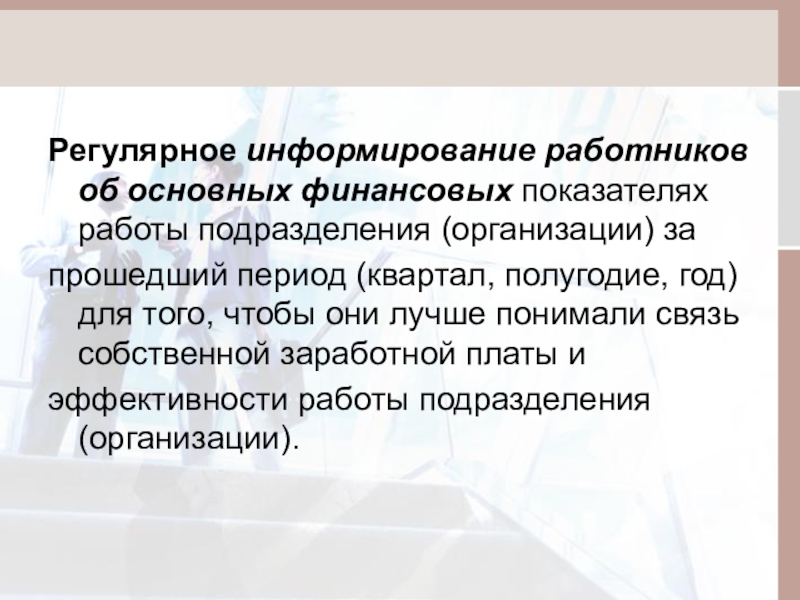 Регулярное информирование работников об основных финансовых показателях работы подразделения (организации) за прошедший период (квартал, полугодие, год) для того, чтобы они лучше понимали связь собственной заработной платы и эффективности работы подразделения (организации).